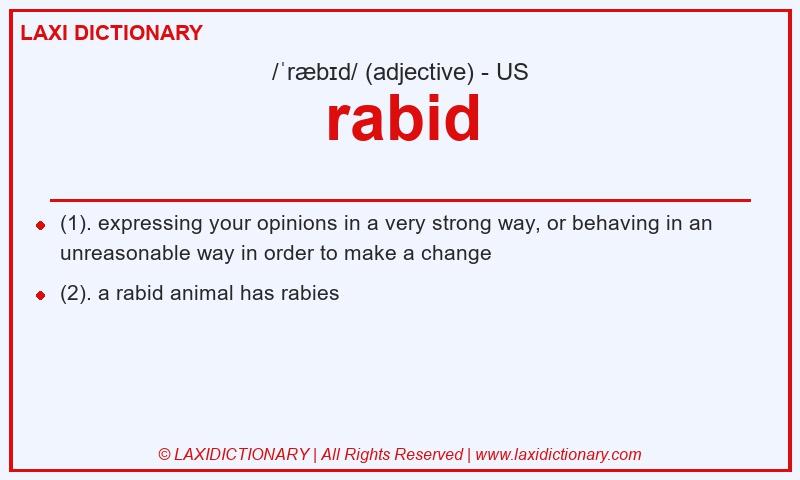 LAXI DICTIONARY

/ˈræbɪd/ (adjective) - US

rabid

(1). expressing your opinions in a very strong way, or behaving in an unreasonable way in order to make a change

(2). a rabid animal has rabies

© LAXIDICTIONARY | All Rights Reserved | www.laxidictionary.com